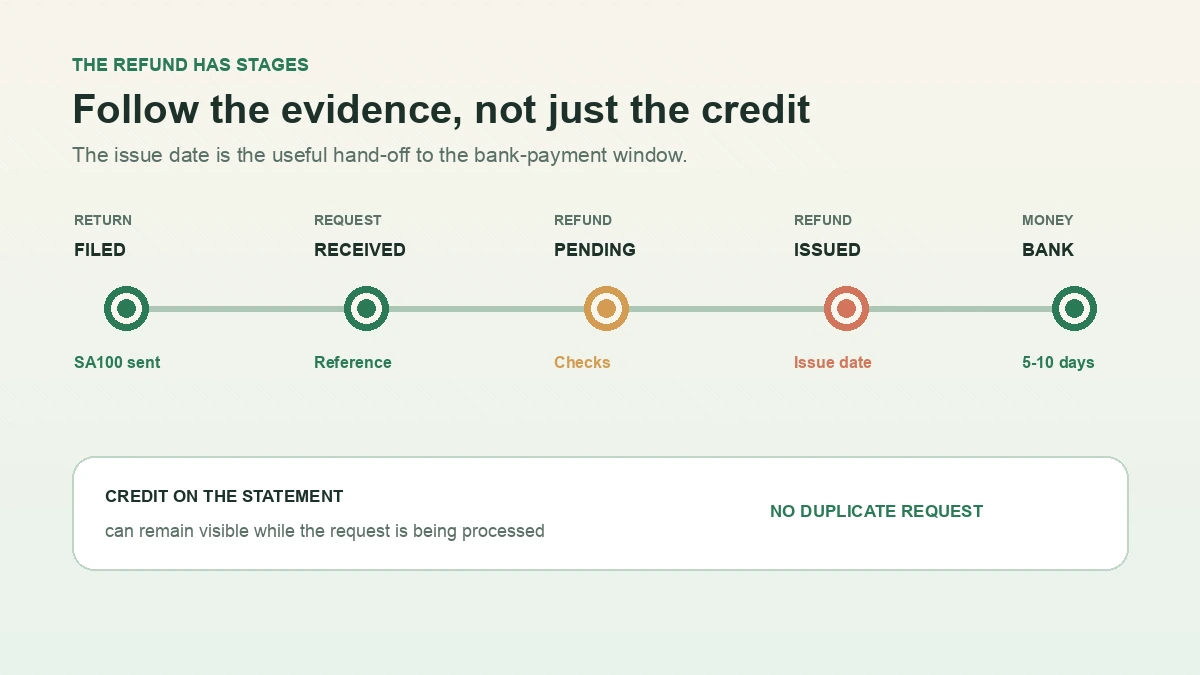 THE REFUND HAS STAGES

Follow the evidence, not just the credit

The issue date is the useful hand-off to the bank-payment window.

RETURN
FILED
SA100 sent

REQUEST
RECEIVED
Reference

REFUND
PENDING
Checks

REFUND
ISSUED
Issue date

MONEY
BANK
5-10 days

CREDIT ON THE STATEMENT
can remain visible while the request is being processed

NO DUPLICATE REQUEST